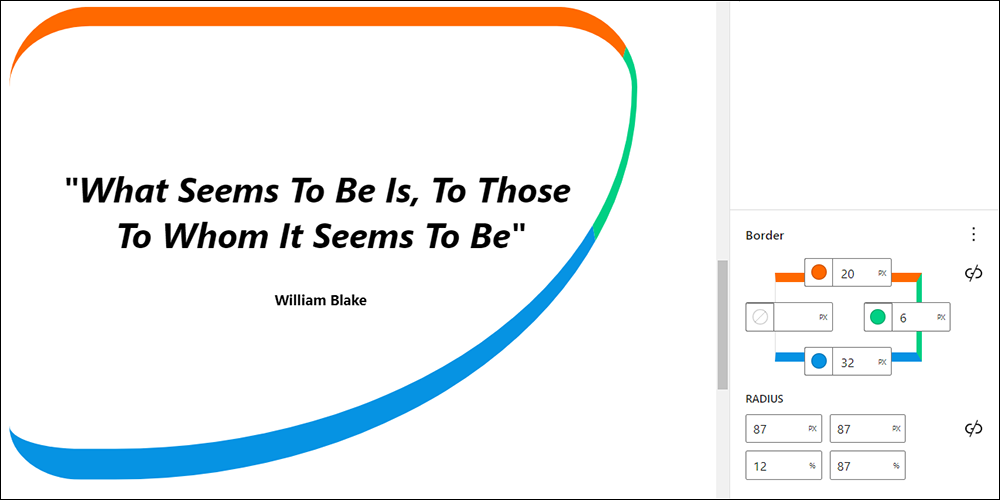 "What Seems To Be Is, To Those To Whom It Seems To Be"

William Blake

Border

20 PX

PX

6 PX

32 PX

RADIUS

87 PX

87 PX

12 %

87 %